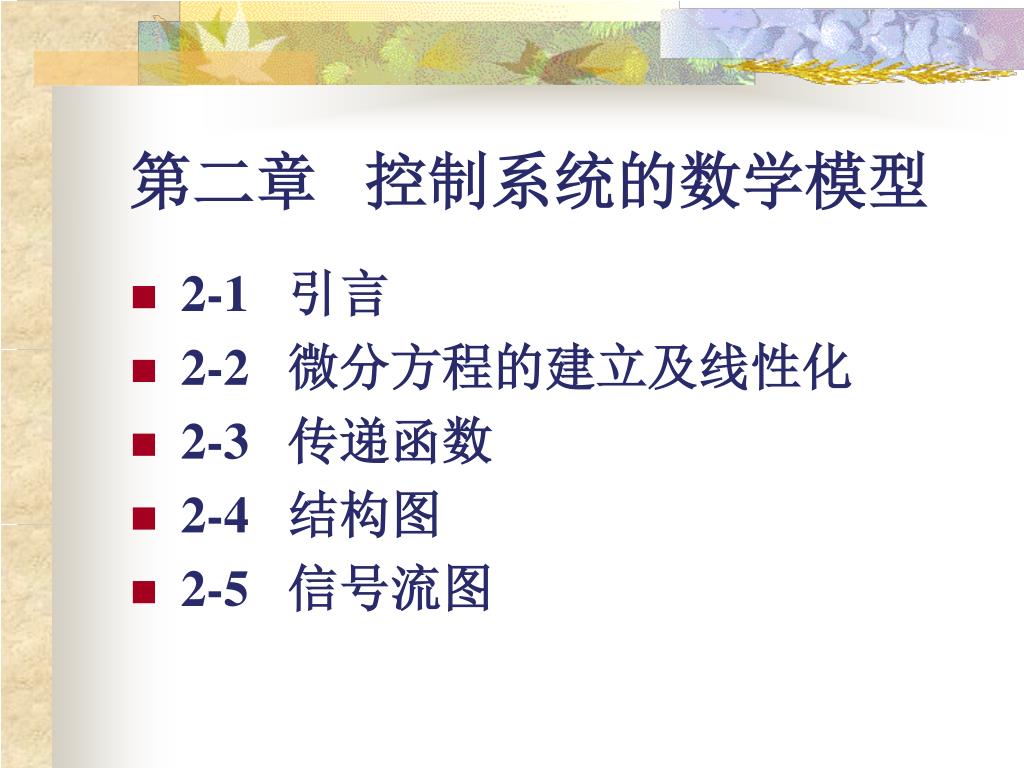 第二章 控制系统的数学模型

- 2-1 引言
- 2-2 微分方程的建立及线性化
- 2-3 传递函数
- 2-4 结构图
- 2-5 信号流图